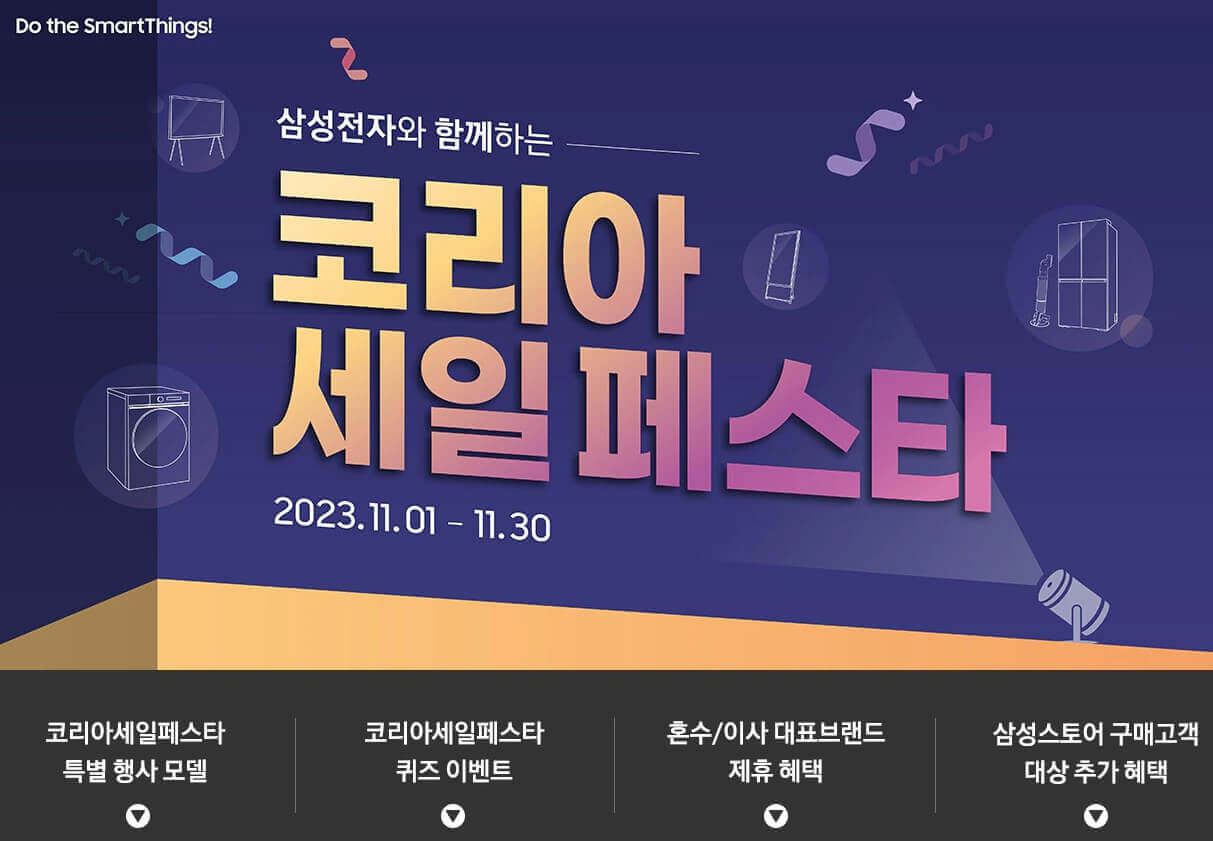 Do the SmartThings!

삼성전자와 함께하는

코리아 세일페스타

2023.11.01 - 11.30

코리아세일페스타 특별 행사 모델

코리아세일페스타 퀴즈 이벤트

혼수/이사 대표브랜드 제휴 혜택

삼성스토어 구매고객 대상 추가 혜택